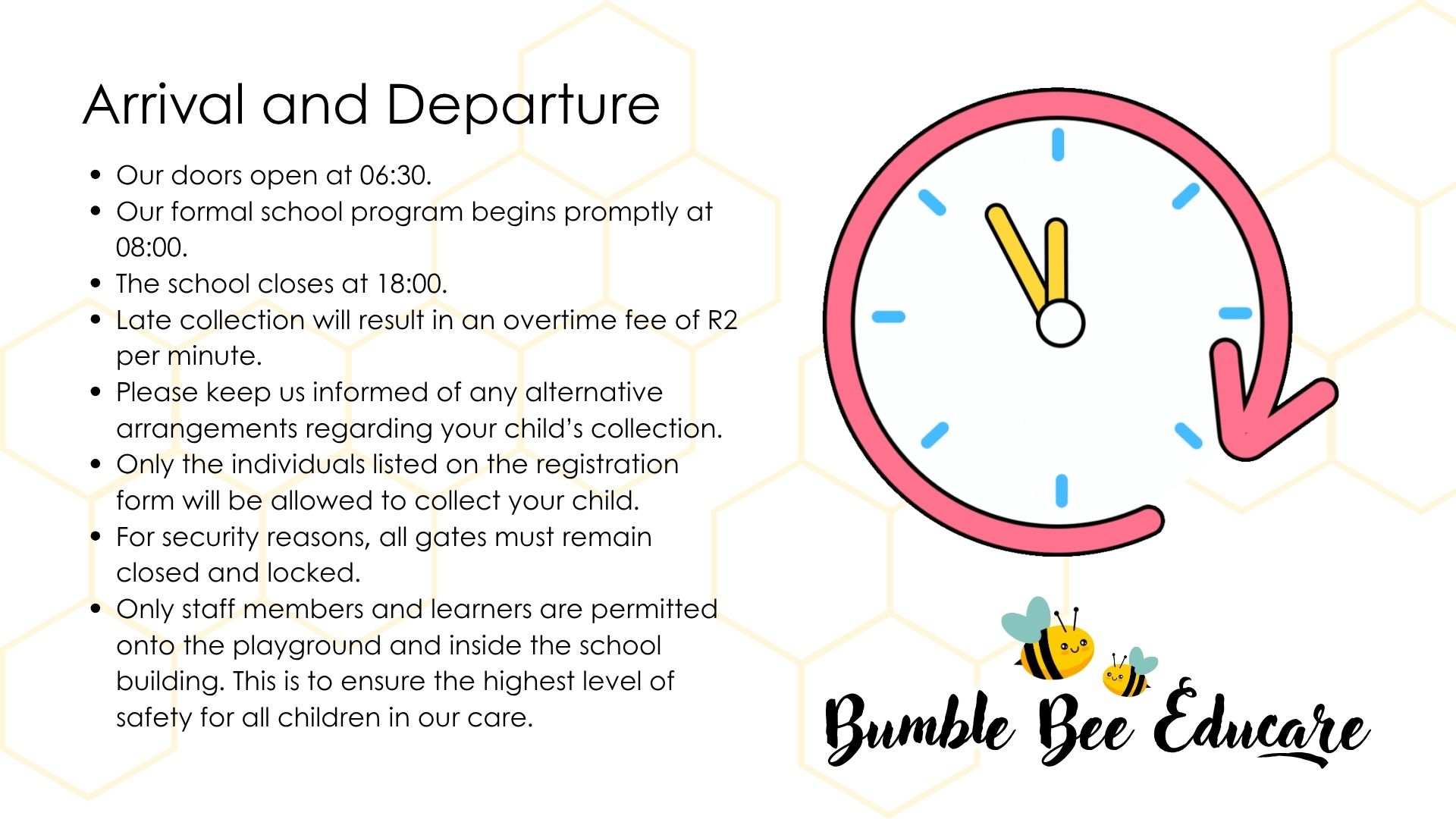 Arrival and Departure

- Our doors open at 06:30.
- Our formal school program begins promptly at 08:00.
- The school closes at 18:00.
- Late collection will result in an overtime fee of R2 per minute.
- Please keep us informed of any alternative arrangements regarding your child's collection.
- Only the individuals listed on the registration form will be allowed to collect your child.
- For security reasons, all gates must remain closed and locked.
- Only staff members and learners are permitted onto the playground and inside the school building. This is to ensure the highest level of safety for all children in our care.

Bumble Bee Educare